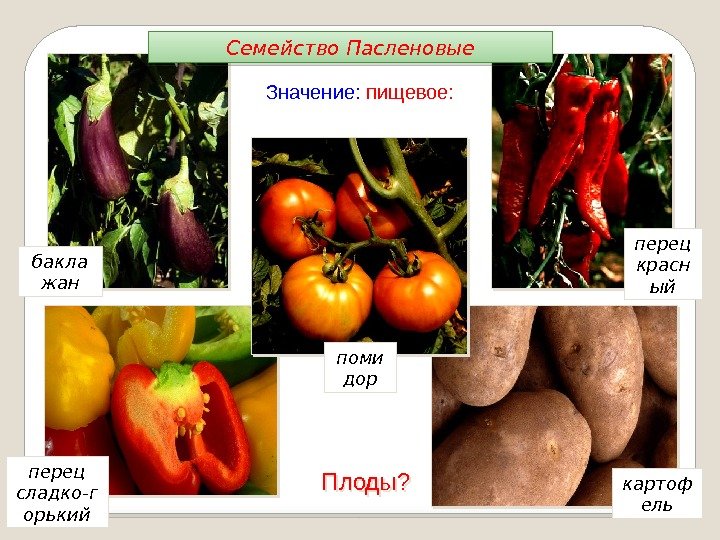 Семейство Пасленовые

Значение: пищевое:

бакла жан

перец красн ый

поми дор

перец сладко-г орький

Плоды?

картоф ель